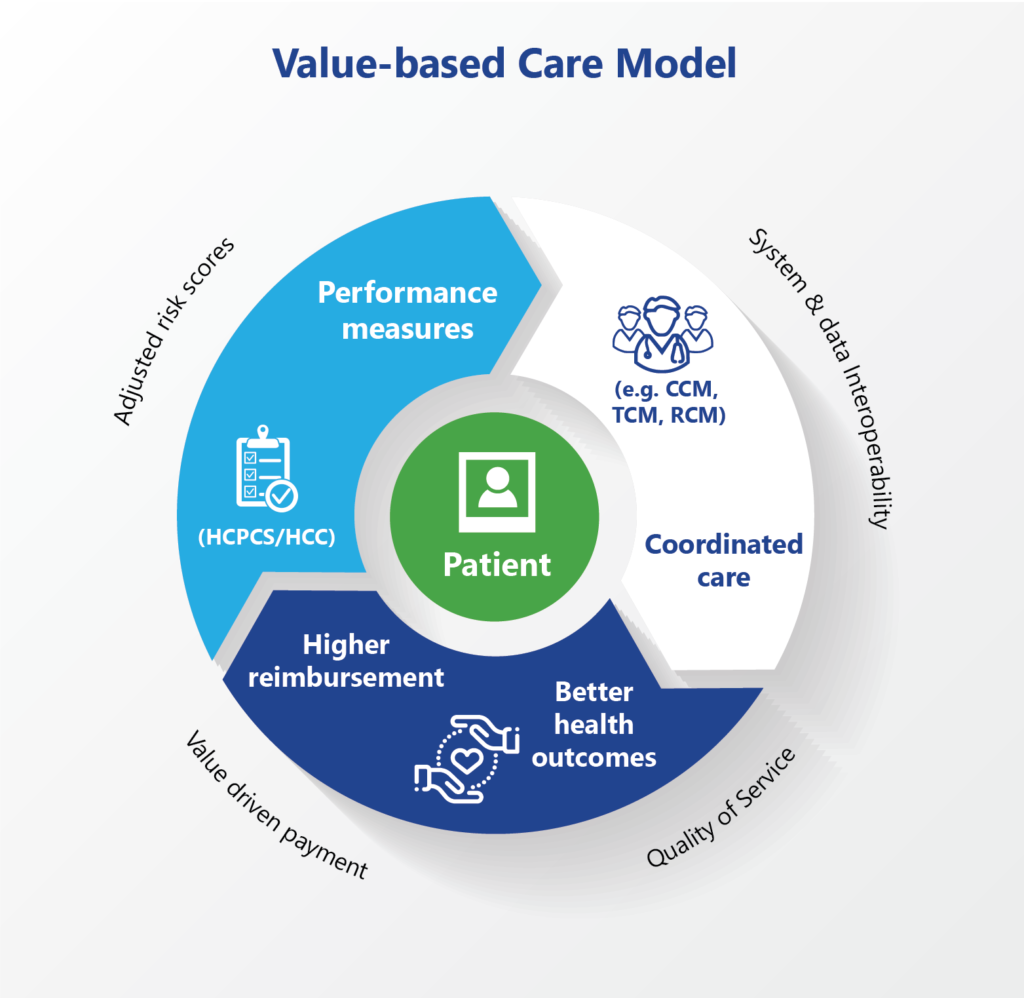 Value-based Care Model

Adjusted risk scores

Performance measures

(HCPCS/HCC)

System & data Interoperability

(e.g. CCM, TCM, RCM)

Coordinated care

Patient

Higher reimbursement

Better health outcomes

Value driven payment

Quality of Service